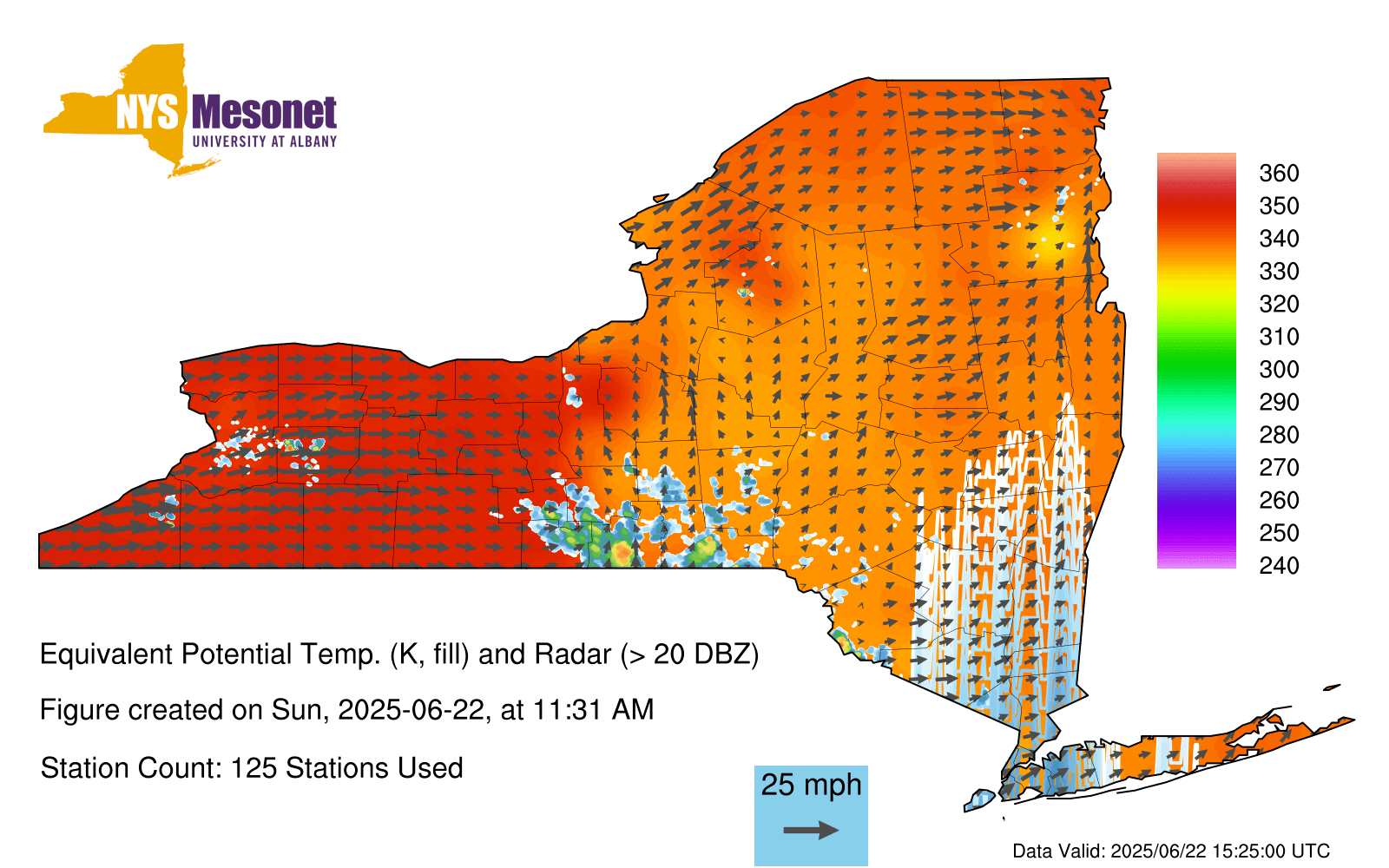 NYS Mesonet
UNIVERSITY AT ALBANY

360
350
340
330
320
310
300
290
280
270
260
250
240

Equivalent Potential Temp. (K, fill) and Radar (> 20 DBZ)

Figure created on Sun, 2025-06-22, at 11:31 AM

Station Count: 125 Stations Used

25 mph

Data Valid: 2025/06/22 15:25:00 UTC